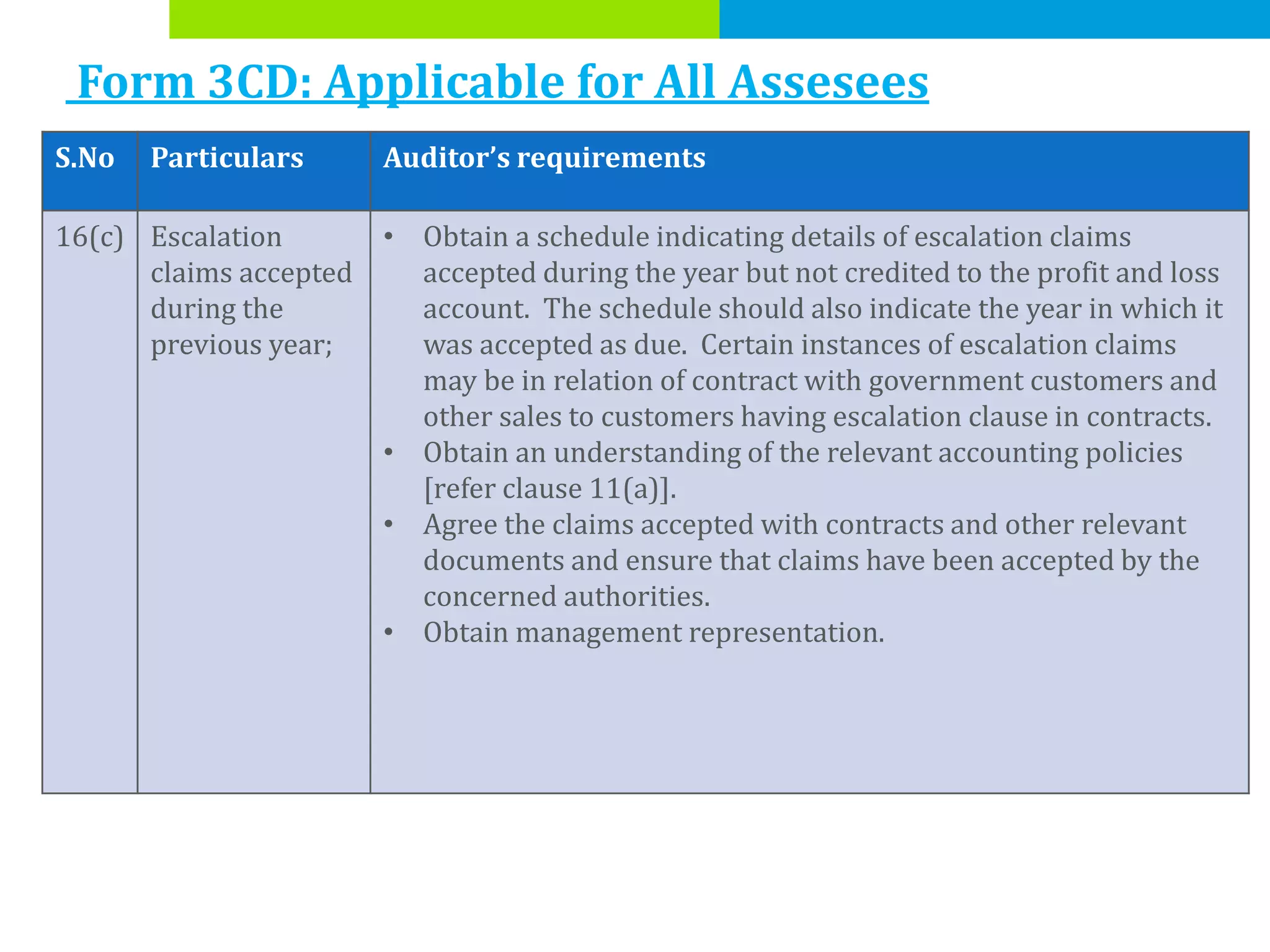 Form 3CD: Applicable for All Assesees

| S.No | Particulars | Auditor’s requirements |
|---|---|---|
| 16(c) | Escalation claims accepted during the previous year; | • Obtain a schedule indicating details of escalation claims accepted during the year but not credited to the profit and loss account. The schedule should also indicate the year in which it was accepted as due. Certain instances of escalation claims may be in relation of contract with government customers and other sales to customers having escalation clause in contracts. • Obtain an understanding of the relevant accounting policies [refer clause 11(a)]. • Agree the claims accepted with contracts and other relevant documents and ensure that claims have been accepted by the concerned authorities. • Obtain management representation. |